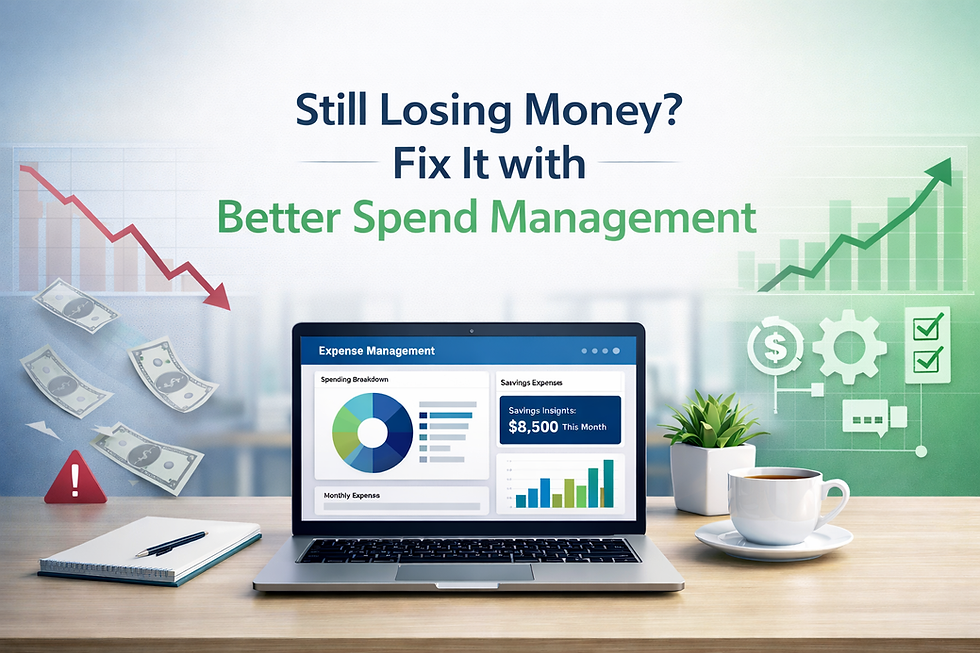 Still Losing Money?
Fix It with
Better Spend Management

Expense Management

Spending Breakdown

Savings Expenses

Savings Insights:
$8,500 This Month

Monthly Expense